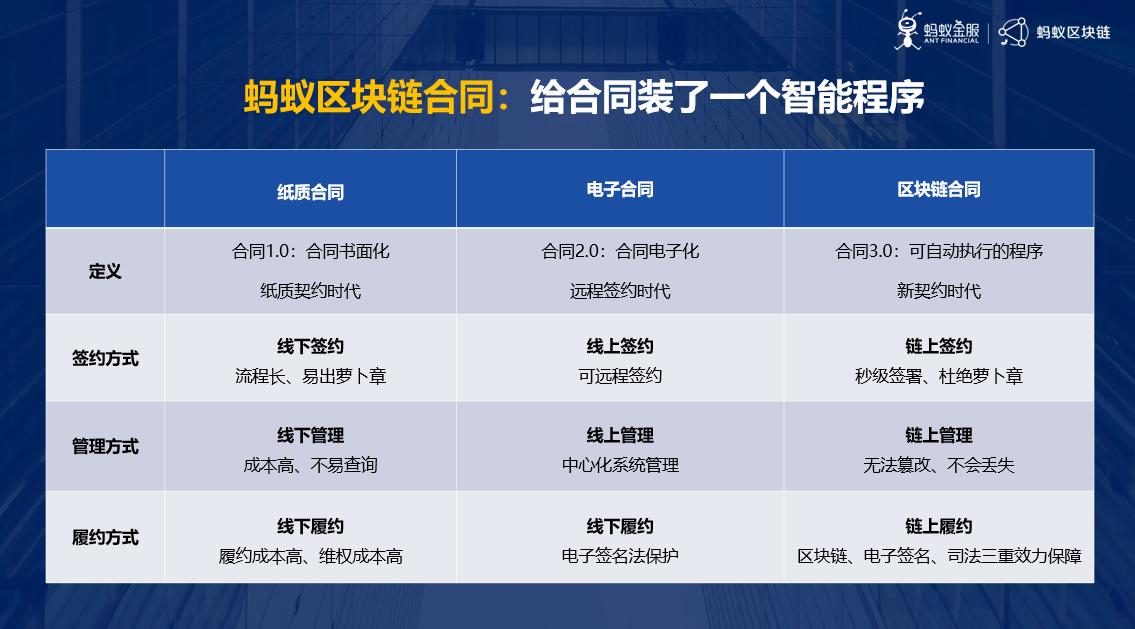 蚂蚁金服 ANT FINANCIAL | 蚂蚁区块链

蚂蚁区块链合同：给合同装了一个智能程序

| | 纸质合同 | 电子合同 | 区块链合同 |
|---|---|---|---|
| 定义 | 合同1.0：合同书面化 纸质契约时代 | 合同2.0：合同电子化 远程签约时代 | 合同3.0：可自动执行的程序 新契约时代 |
| 签约方式 | 线下签约 流程长、易出萝卜章 | 线上签约 可远程签约 | 链上签约 秒级签署、杜绝萝卜章 |
| 管理方式 | 线下管理 成本高、不易查询 | 线上管理 中心化系统管理 | 链上管理 无法篡改、不会丢失 |
| 履约方式 | 线下履约 履约成本高、维权成本高 | 线下履约 电子签名法保护 | 链上履约 区块链、电子签名、司法三重效力保障 |